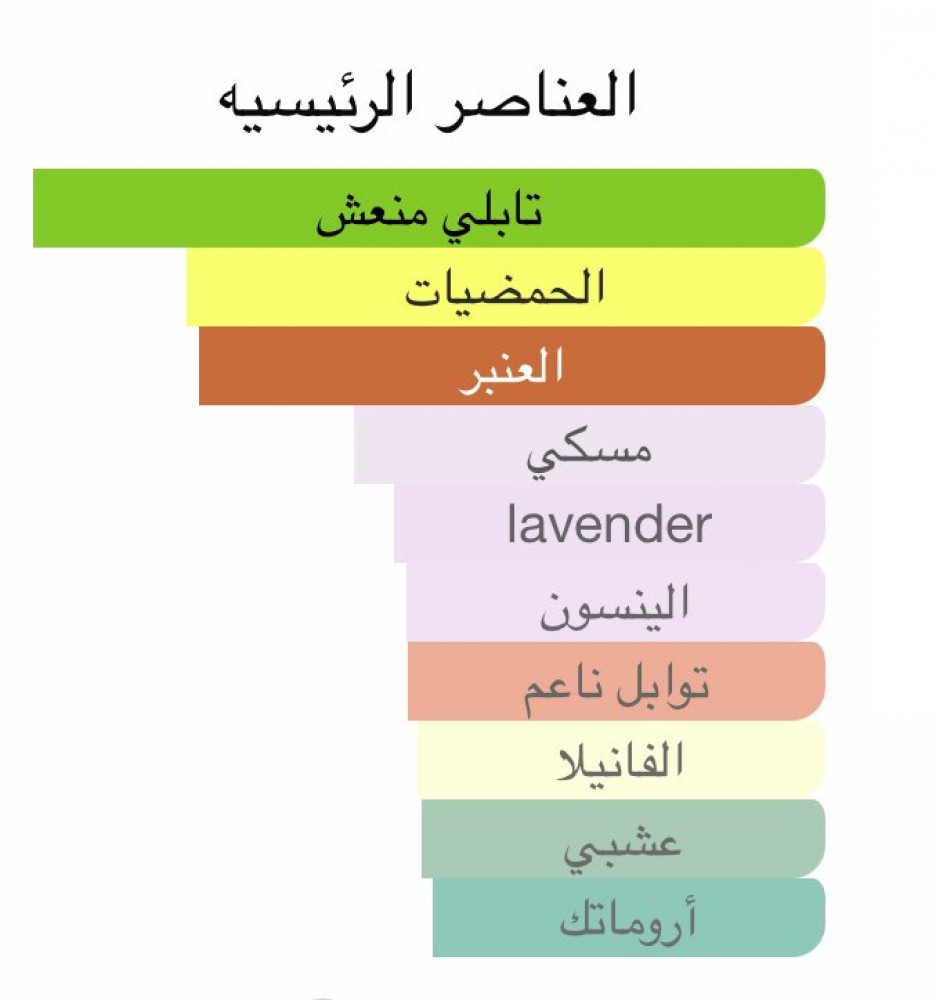 العناصر الرئيسيه

تابلي منعش
الحمضيات
العنبر
مسكي
lavender
الينسون
توابل ناعم
الفانيلا
عشبي
أروماتك